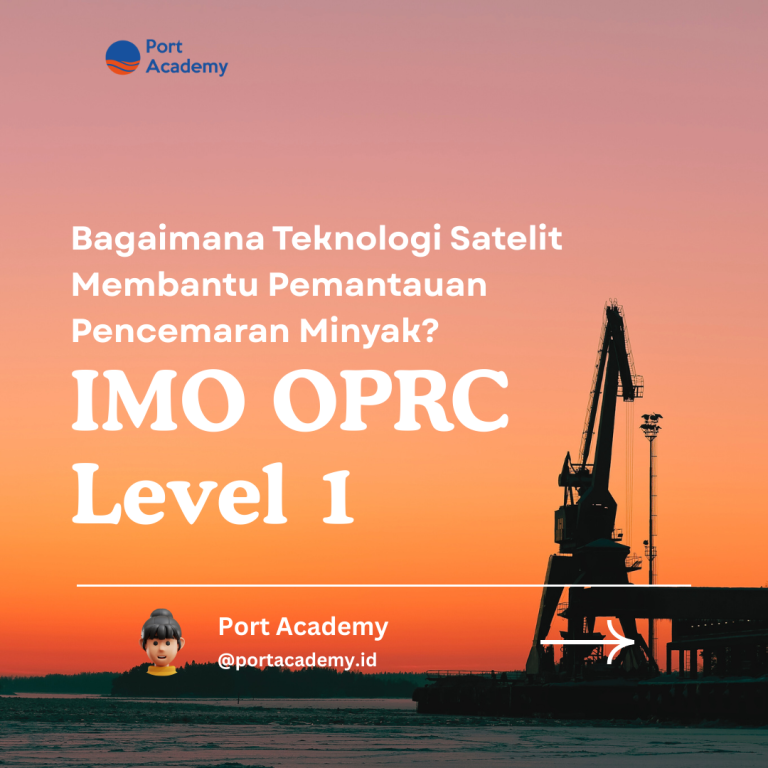 Port Academy

Bagaimana Teknologi Satelit Membantu Pemantauan Pencemaran Minyak?

IMO OPRC Level 1

Port Academy
@portacademy.id